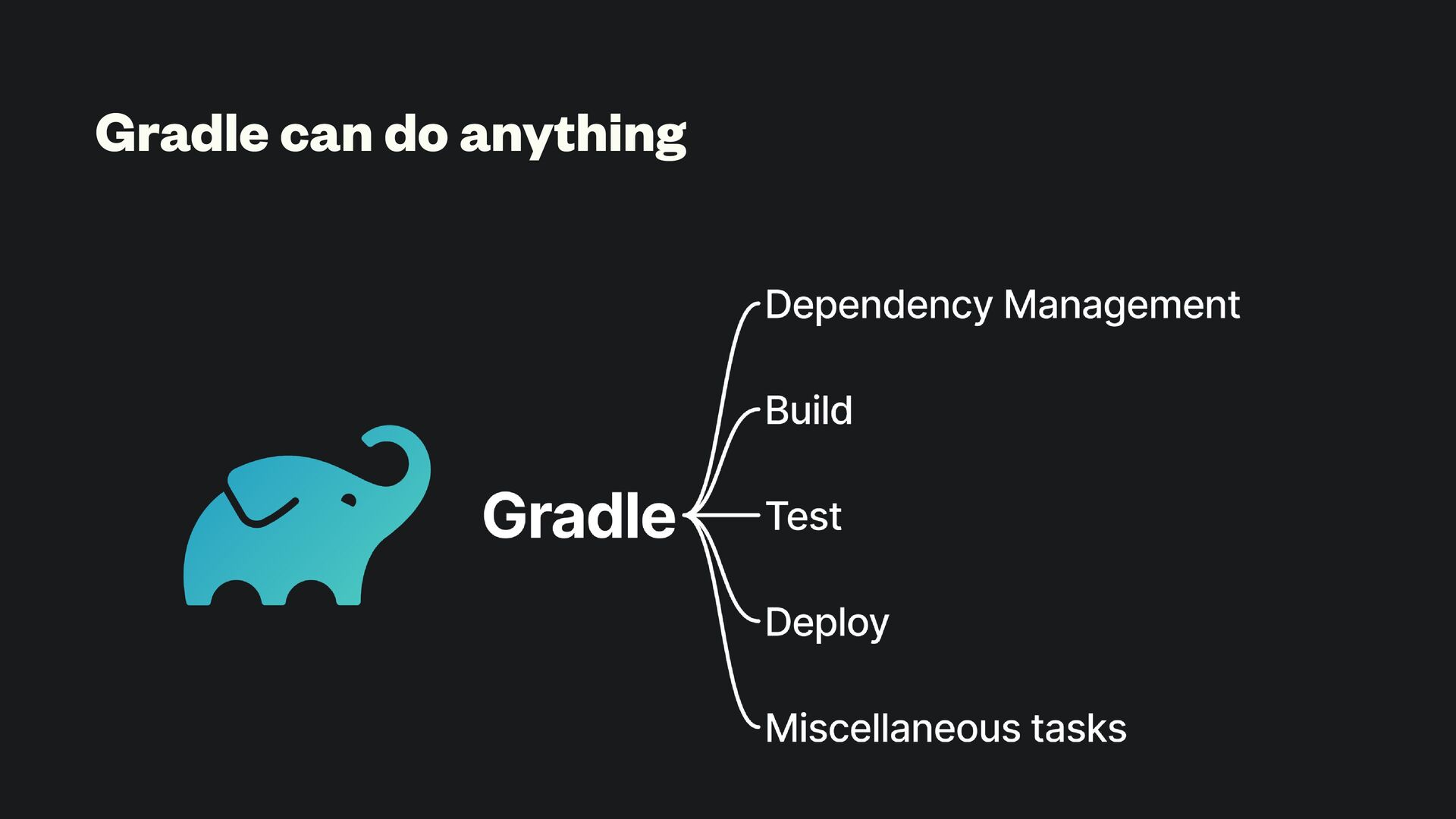 Gradle can do anything

Gradle

Dependency Management

Build

Test

Deploy

Miscellaneous tasks